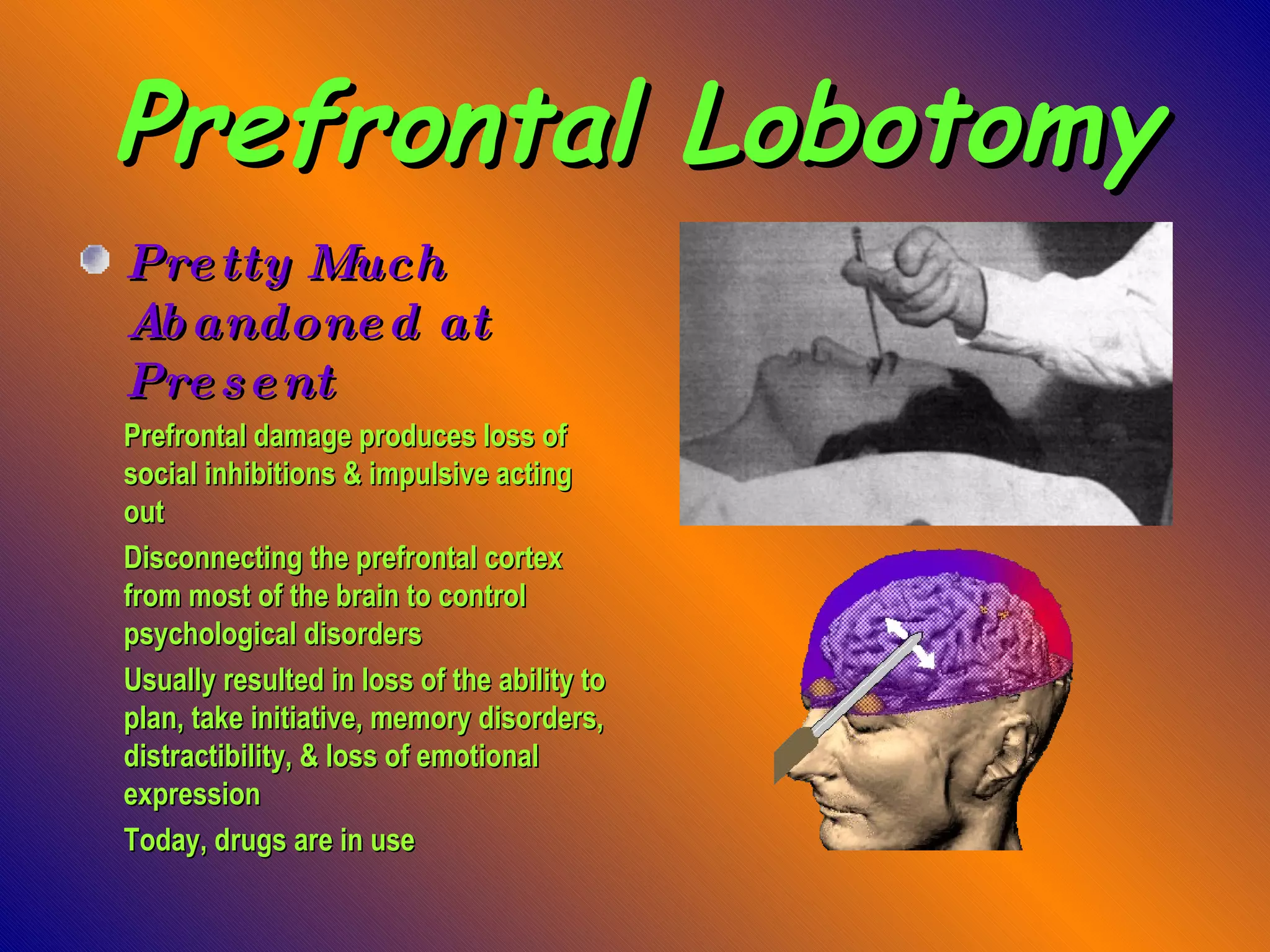 Prefrontal Lobotomy

Pretty Much Abandoned at Present

Prefrontal damage produces loss of social inhibitions & impulsive acting out

Disconnecting the prefrontal cortex from most of the brain to control psychological disorders

Usually resulted in loss of the ability to plan, take initiative, memory disorders, distractibility, & loss of emotional expression

Today, drugs are in use